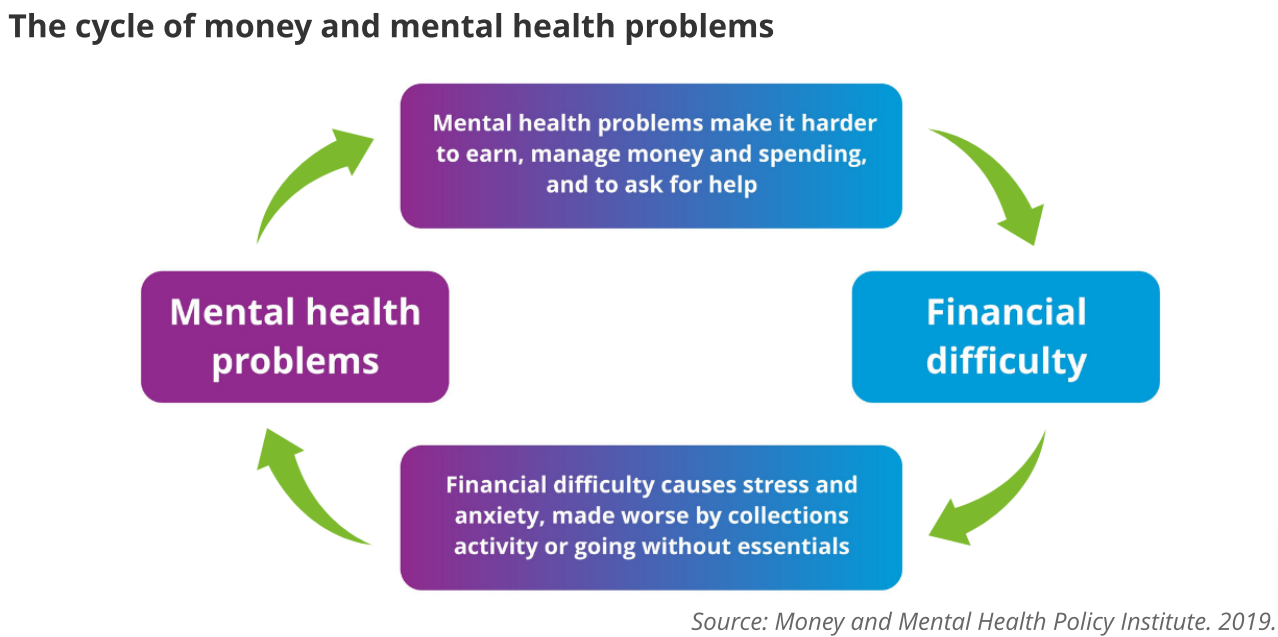 The cycle of money and mental health problems

Mental health problems make it harder to earn, manage money and spending, and to ask for help

Mental health problems

Financial difficulty

Financial difficulty causes stress and anxiety, made worse by collections activity or going without essentials

Source: Money and Mental Health Policy Institute. 2019.